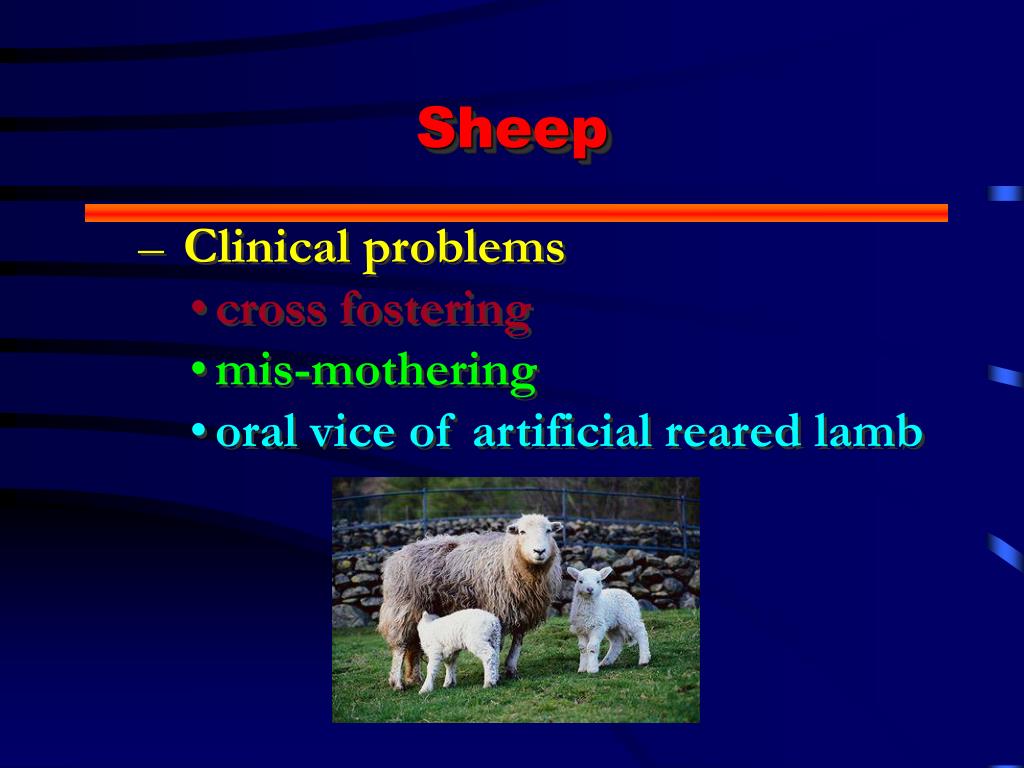 Sheep

– Clinical problems
• cross fostering
• mis-mothering
• oral vice of artificial reared lamb